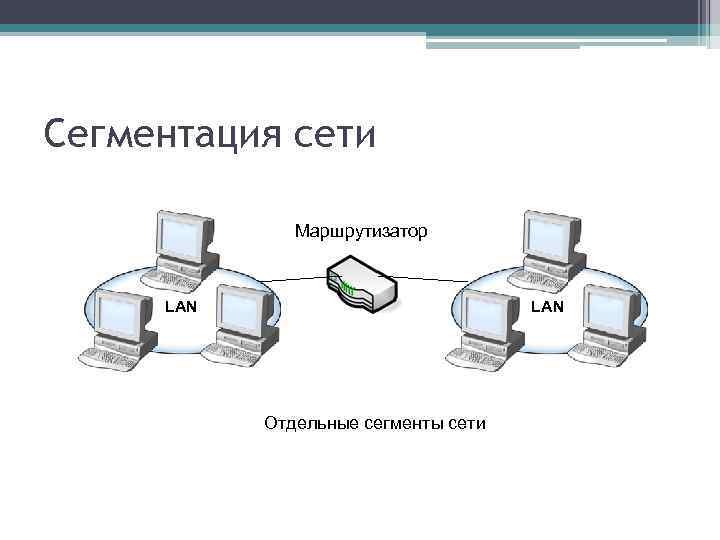 Сегментация сети

Маршрутизатор

LAN

LAN

Отдельные сегменты сети